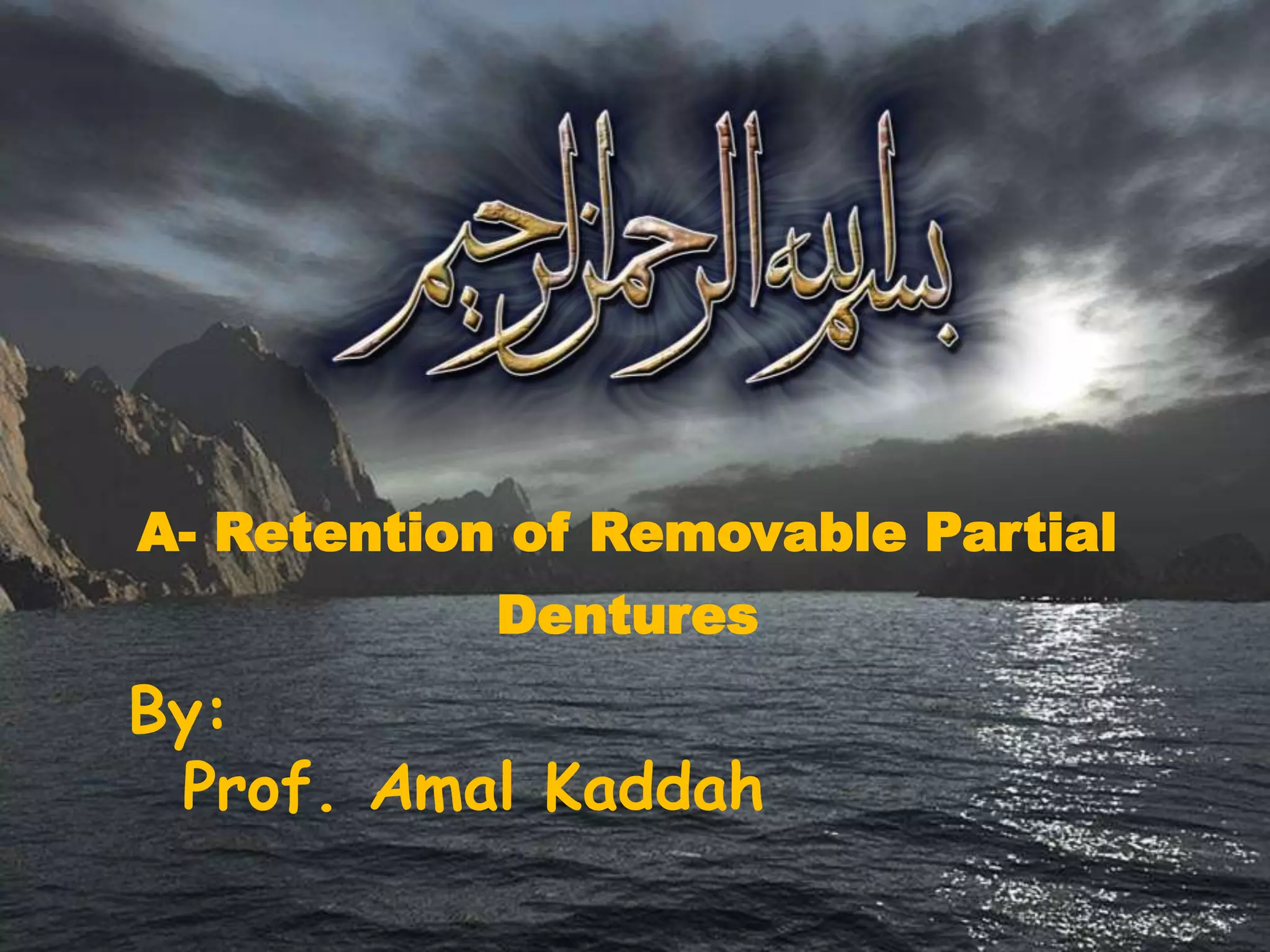 بسم الله الرحمن الرحيم

A- Retention of Removable Partial Dentures

By:
Prof. Amal Kaddah